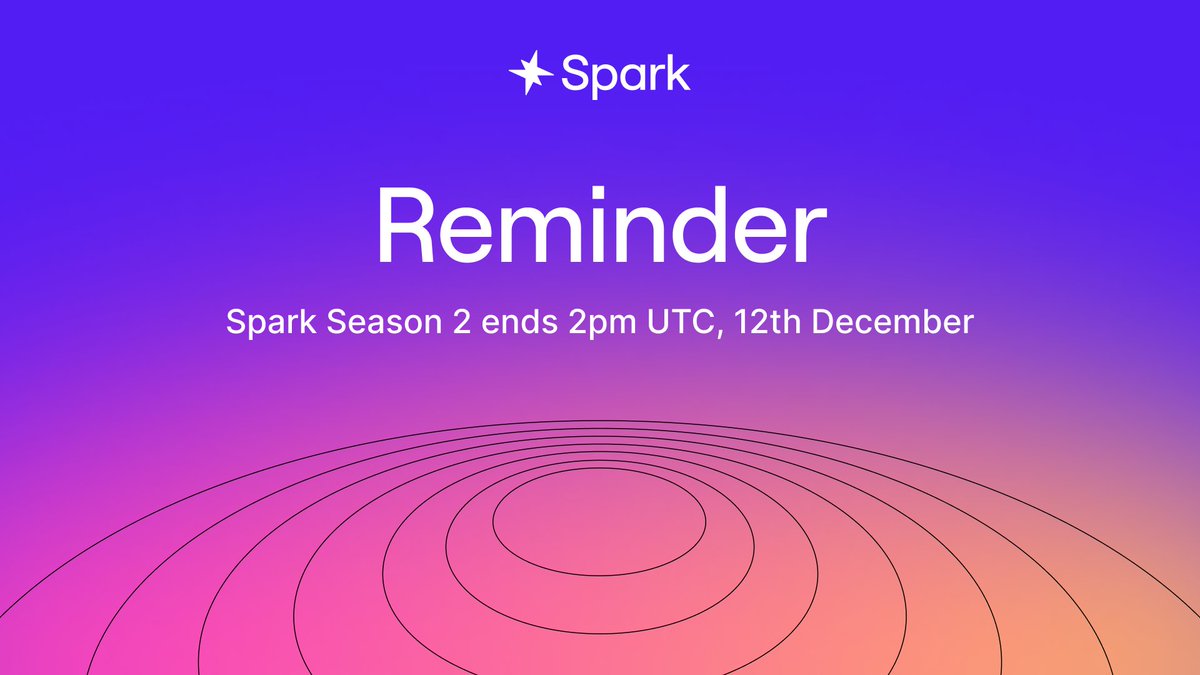 Spark

Reminder

Spark Season 2 ends 2pm UTC, 12th December